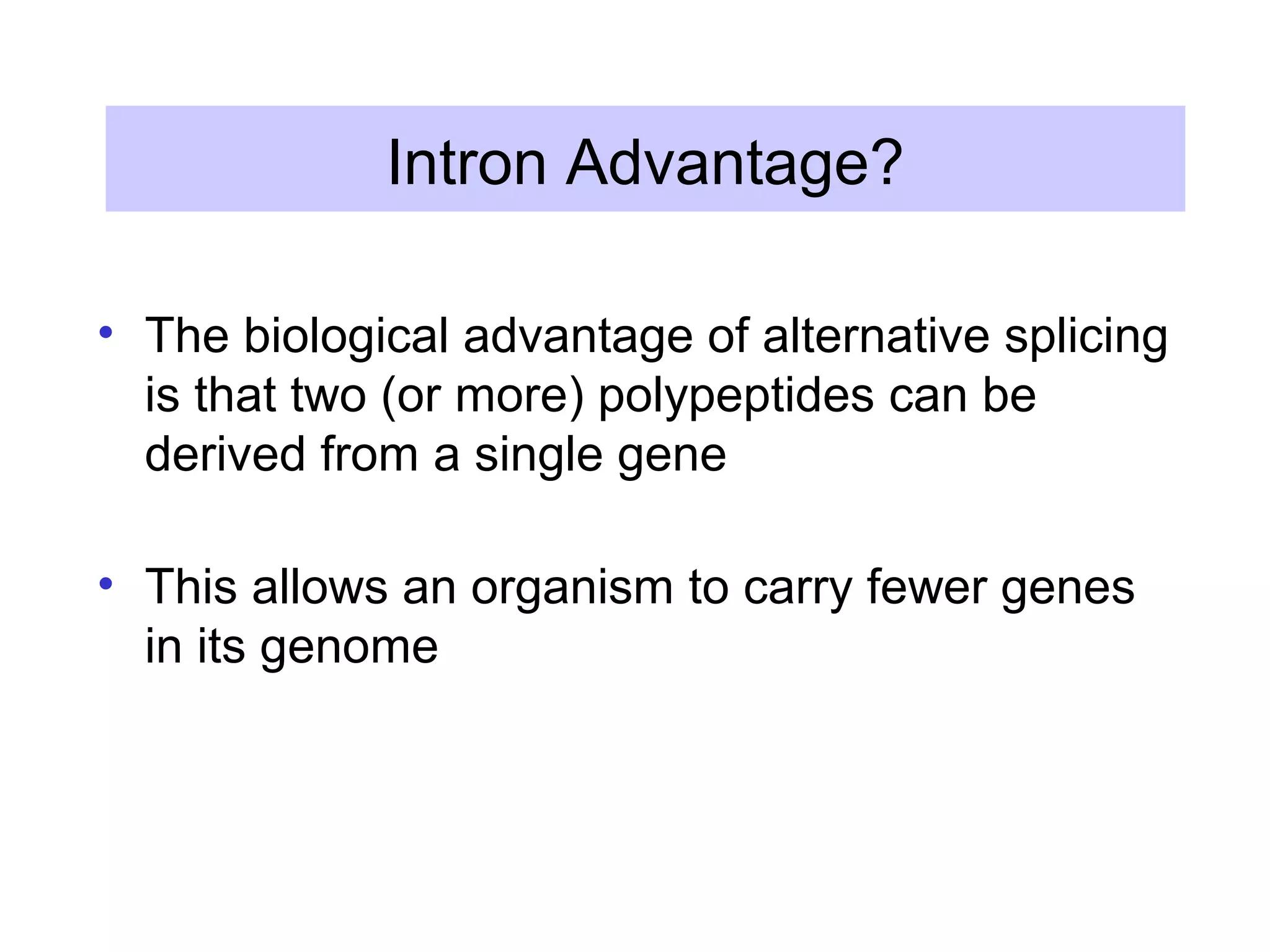 Intron Advantage?

• The biological advantage of alternative splicing is that two (or more) polypeptides can be derived from a single gene

• This allows an organism to carry fewer genes in its genome